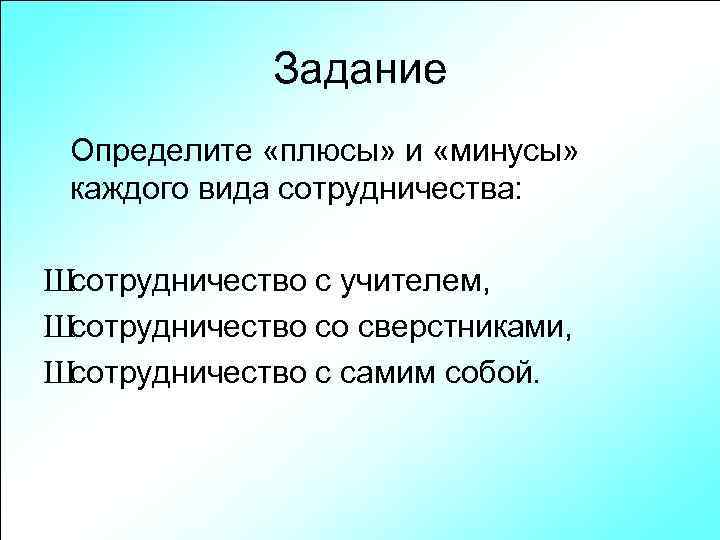 Задание

Определите «плюсы» и «минусы» каждого вида сотрудничества:

Шсотрудничество с учителем,
Шсотрудничество со сверстниками,
Шсотрудничество с самим собой.